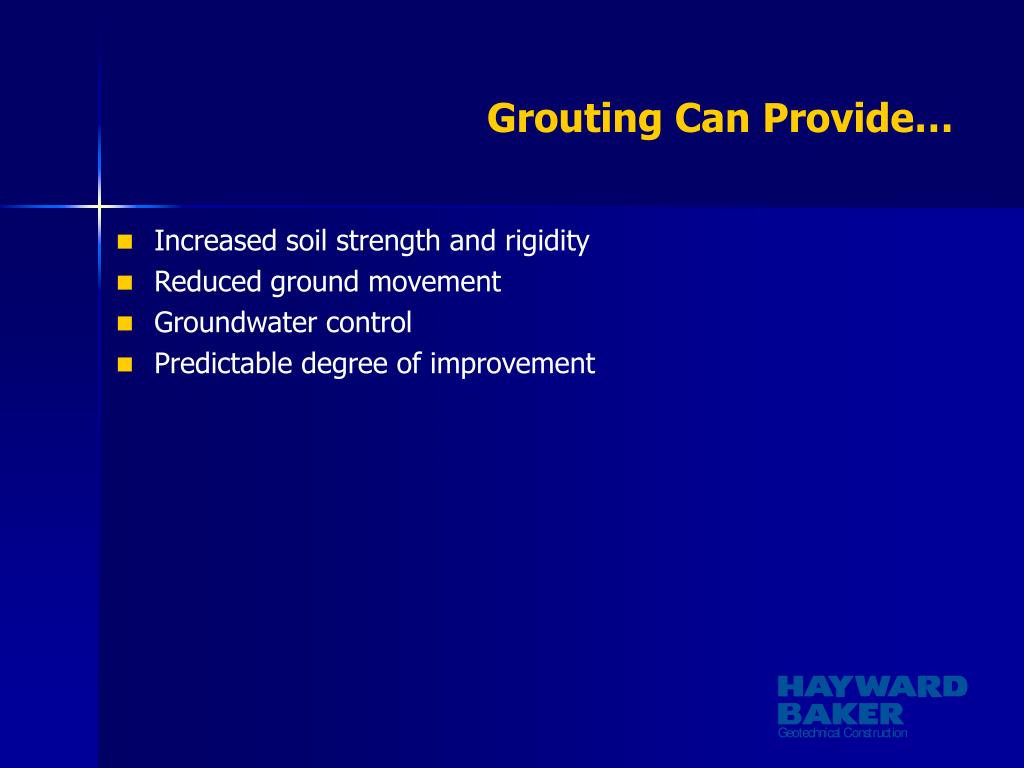 Grouting Can Provide…

- Increased soil strength and rigidity
- Reduced ground movement
- Groundwater control
- Predictable degree of improvement

HAYWARD BAKER
Geotechnical Construction